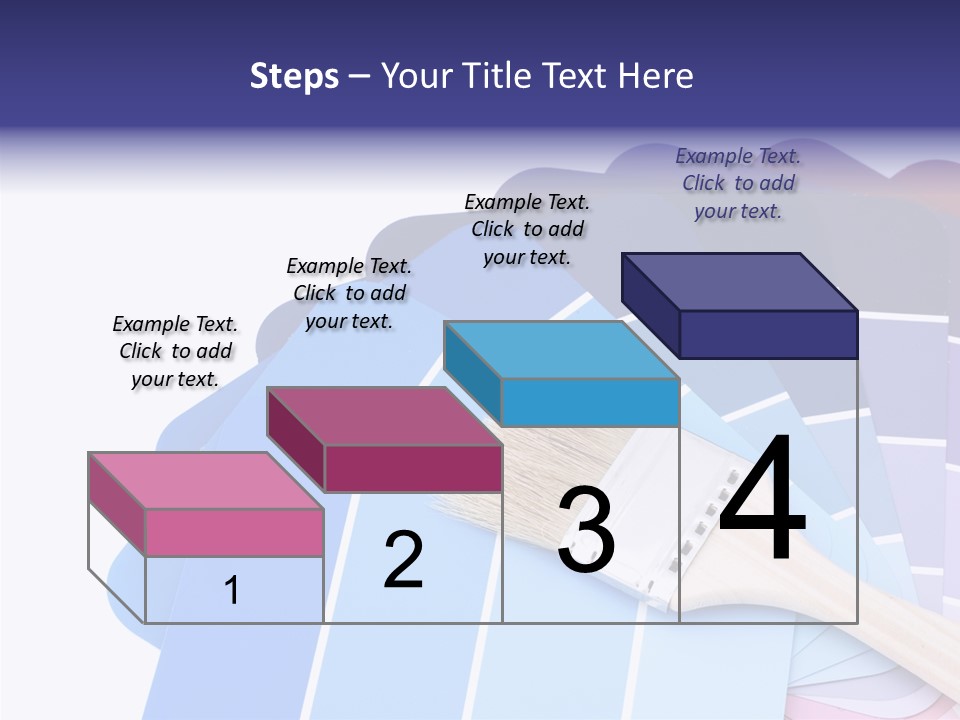 Steps – Your Title Text Here

Example Text. Click to add your text.

Example Text. Click to add your text.

Example Text. Click to add your text.

Example Text. Click to add your text.

1

2

3

4